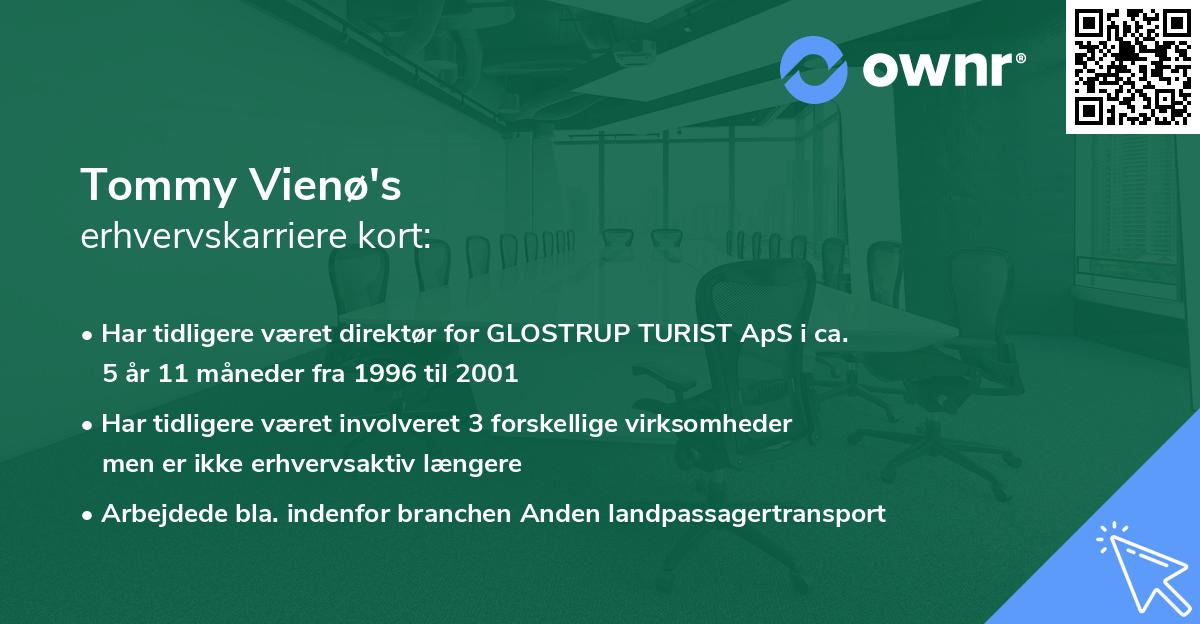 ownr®

Tommy Vienø's
erhvervskarriere kort:

• Har tidligere været direktør for GLOSTRUP TURIST ApS i ca. 5 år 11 måneder fra 1996 til 2001

• Har tidligere været involveret 3 forskellige virksomheder men er ikke erhvervsaktiv længere

• Arbejdede bla. indenfor branchen Anden landpassagertransport